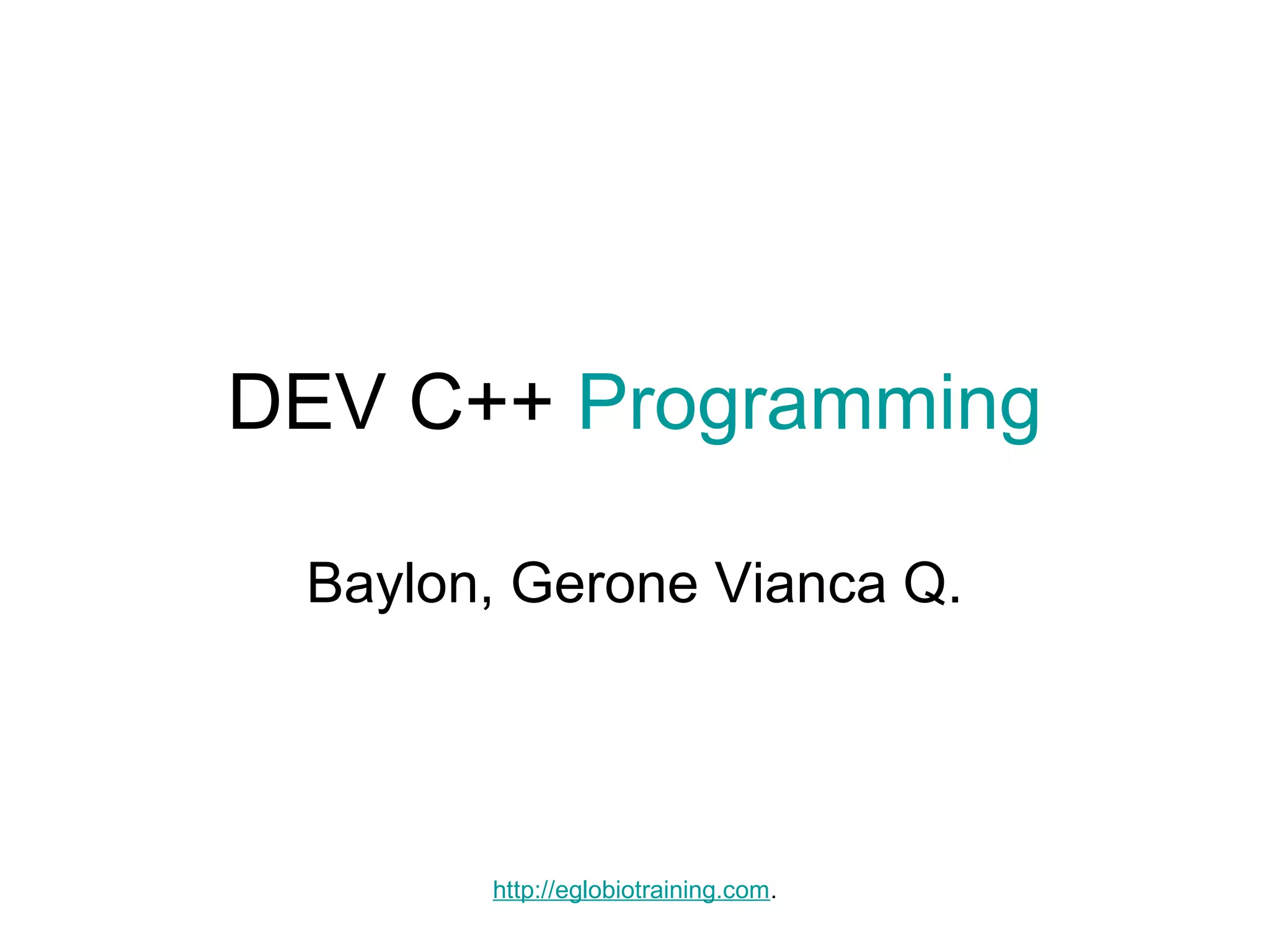 DEV C++ Programming

Baylon, Gerone Vianca Q.

http://eglobiotraining.com.